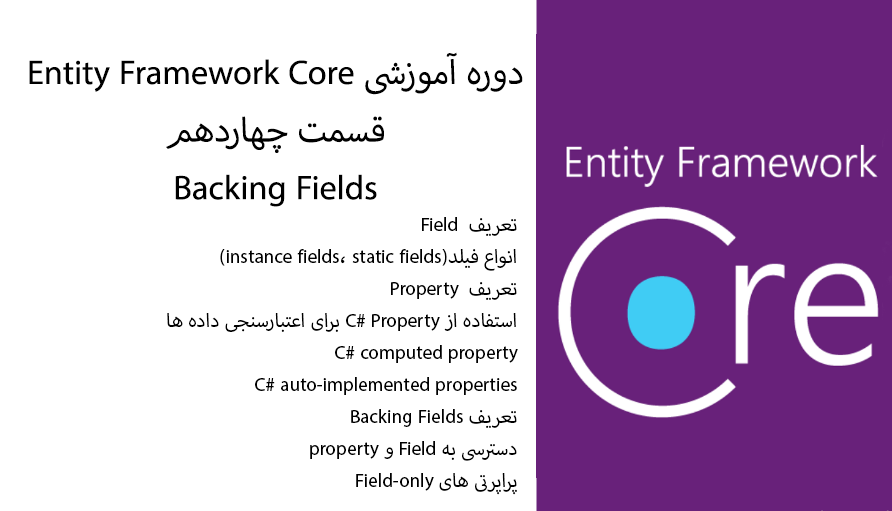 دوره آموزشی Entity Framework Core

قسمت چهاردهم

Backing Fields

تعریف Field

انواع فیلد(instance fields، static fields)

تعریف Property

استفاده از C# Property برای اعتبارسنجی داده ها

C# computed property

C# auto-implemented properties

تعریف Backing Fields

دسترسی به Field و property

پراپرتی های Field-only

Entity Framework

Core